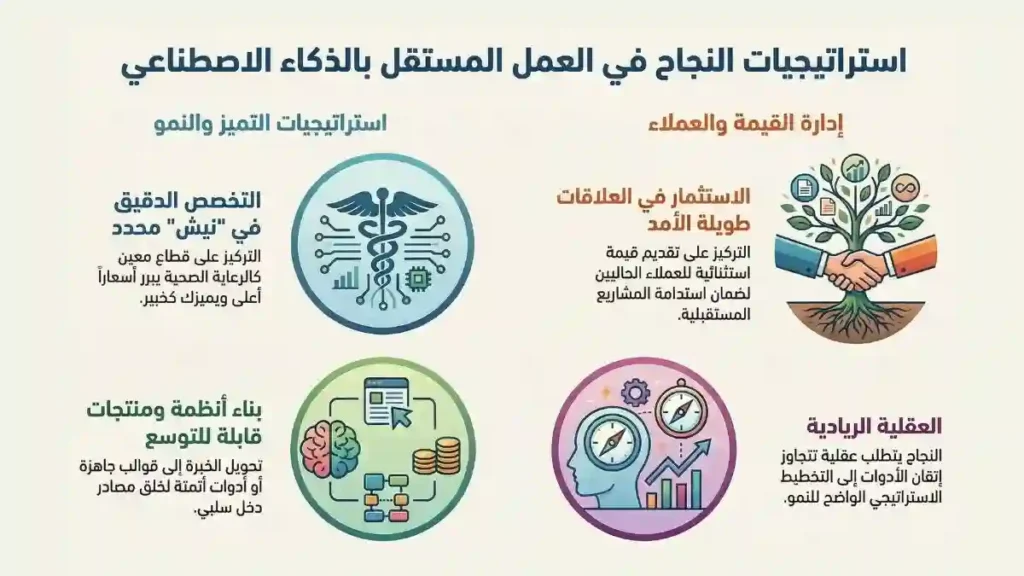 استراتيجيات النجاح في العمل المستقل بالذكاء الاصطناعي

إدارة القيمة والعملاء

الاستثمار في العلاقات طويلة الأمد

التركيز على تقديم قيمة استثنائية للعملاء الحاليين لضمان استدامة المشاريع المستقبلية.

العقلية الريادية

النجاح يتطلب عقلية تتجاوز إتقان الأدوات إلى التخطيط الاستراتيجي الواضح للنمو.

استراتيجيات التميز والنمو

التخصص الدقيق في "نيش" محدد

التركيز على قطاع معين كالرعاية الصحية يبرر أسعاراً أعلى ويميزك كخبير.

بناء أنظمة ومنتجات قابلة للتوسع

تحويل الخبرة إلى قوالب جاهزة أو أدوات أتمتة لخلق مصادر دخل سلبي.